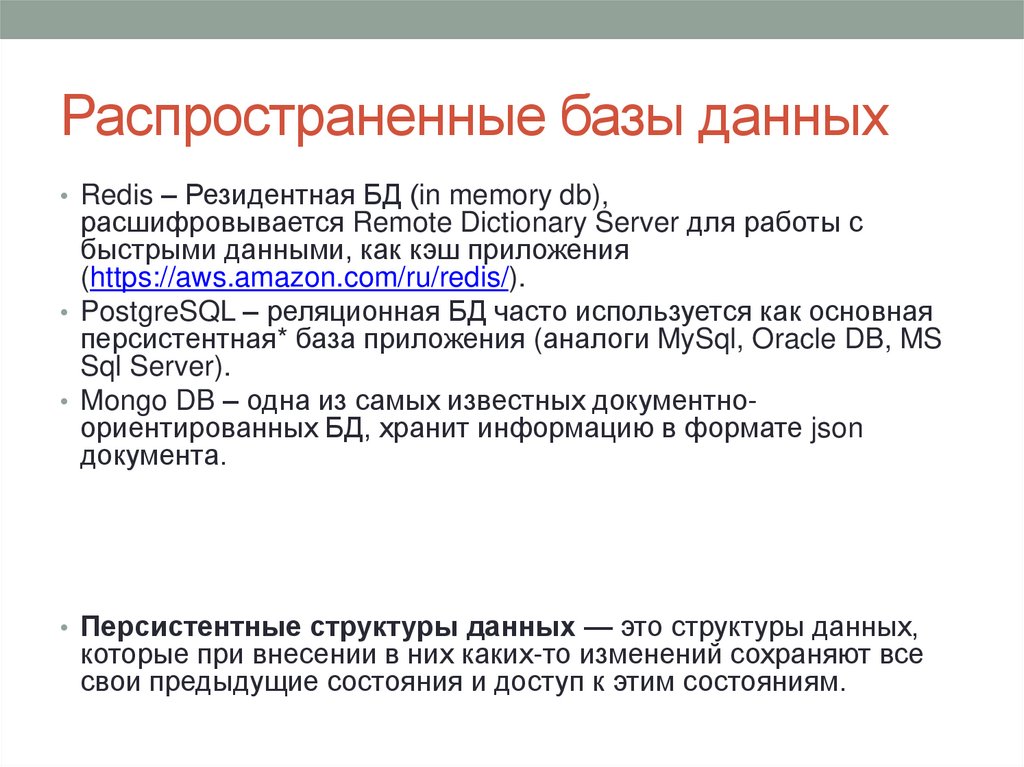 Распространенные базы данных

• Redis – Резидентная БД (in memory db), расшифровывается Remote Dictionary Server для работы с быстрыми данными, как кэш приложения (https://aws.amazon.com/ru/redis/).
• PostgreSQL – реляционная БД часто используется как основная персистентная* база приложения (аналоги MySql, Oracle DB, MS Sql Server).
• Mongo DB – одна из самых известных документно-ориентированных БД, хранит информацию в формате json документа.

• Персистентные структуры данных — это структуры данных, которые при внесении в них каких-то изменений сохраняют все свои предыдущие состояния и доступ к этим состояниям.